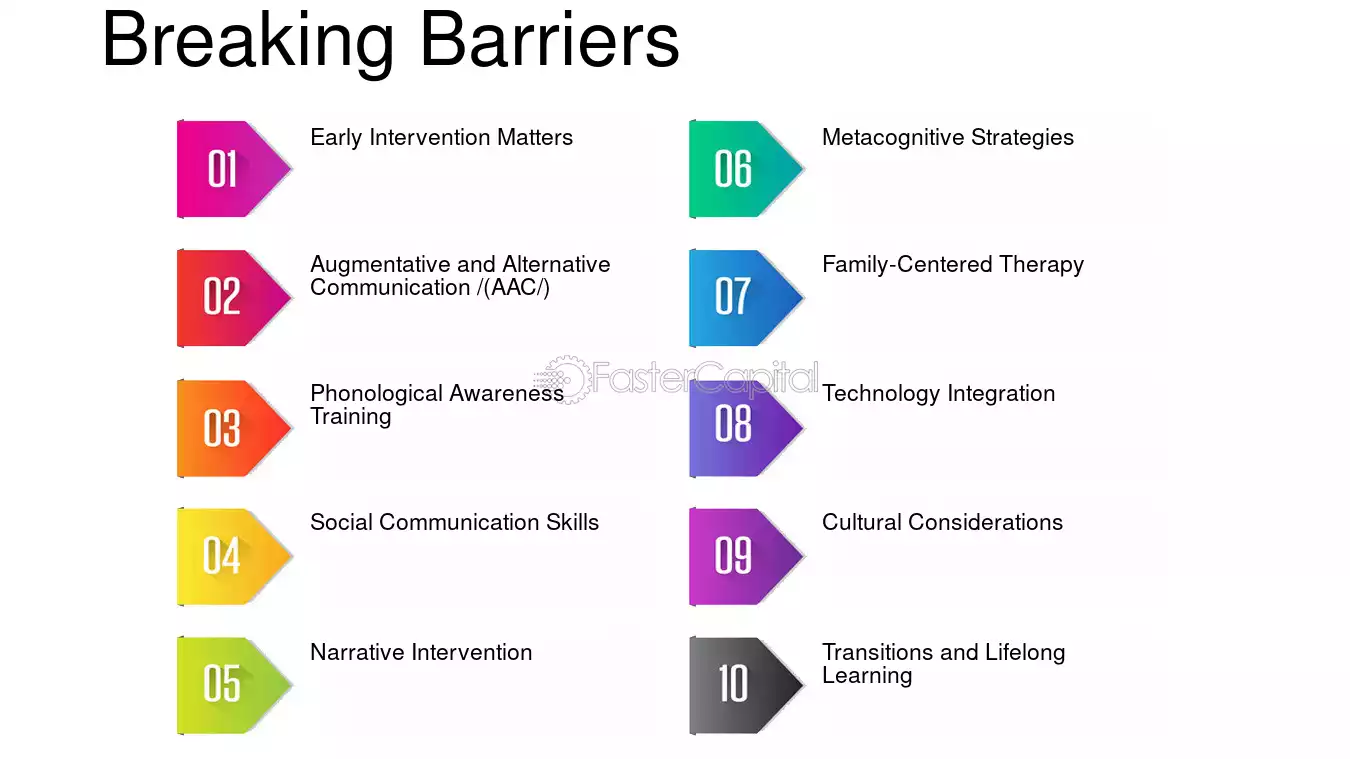 Breaking Barriers

01 Early Intervention Matters

02 Augmentative and Alternative Communication /(AAC/)

03 Phonological Awareness Training

04 Social Communication Skills

05 Narrative Intervention

06 Metacognitive Strategies

07 Family-Centered Therapy

08 Technology Integration

09 Cultural Considerations

10 Transitions and Lifelong Learning

FasterCapital